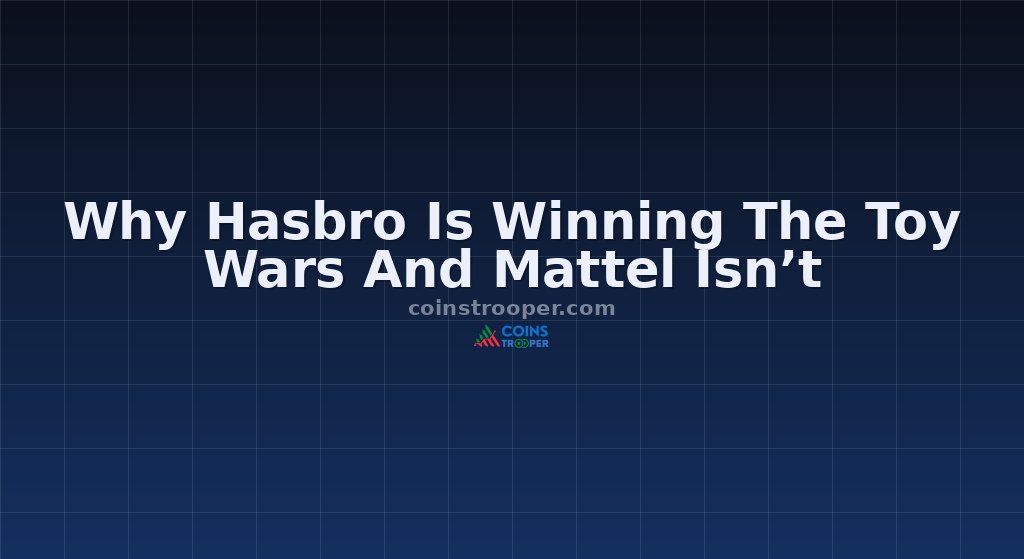 Why Hasbro Is Winning The Toy Wars And Mattel Isn’t

coinstrooper.com

COINS TROOPER